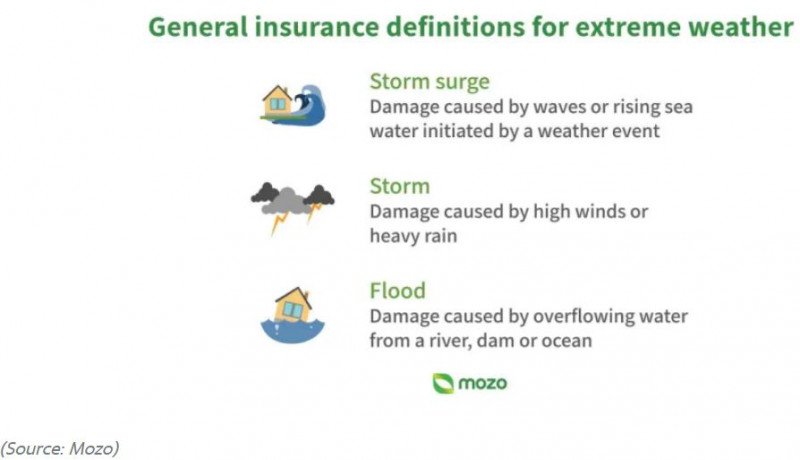 General insurance definitions for extreme weather

Storm surge
Damage caused by waves or rising sea water initiated by a weather event

Storm
Damage caused by high winds or heavy rain

Flood
Damage caused by overflowing water from a river, dam or ocean

mozo

(Source: Mozo)